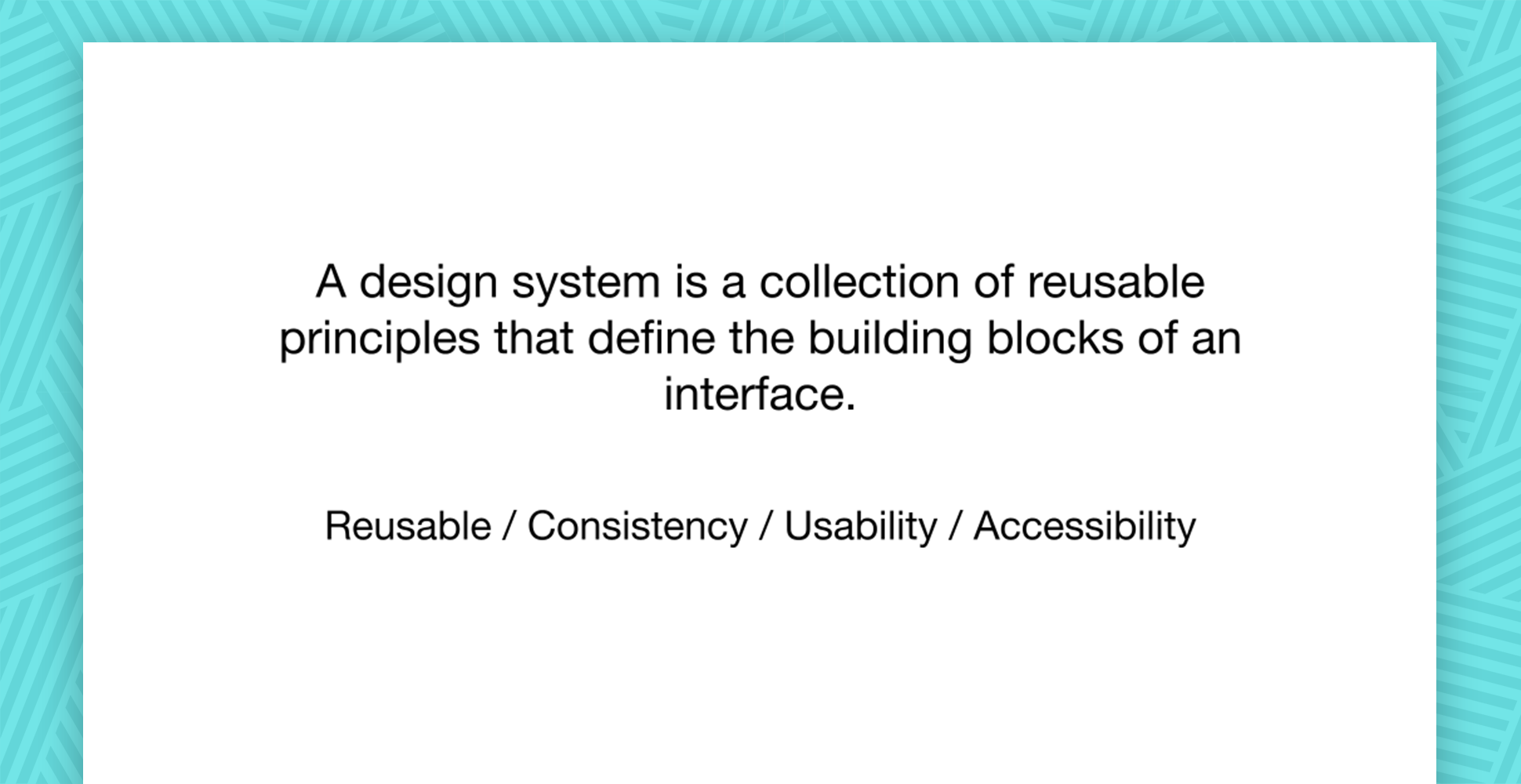 A design system is a collection of reusable principles that define the building blocks of an interface.

Reusable / Consistency / Usability / Accessibility